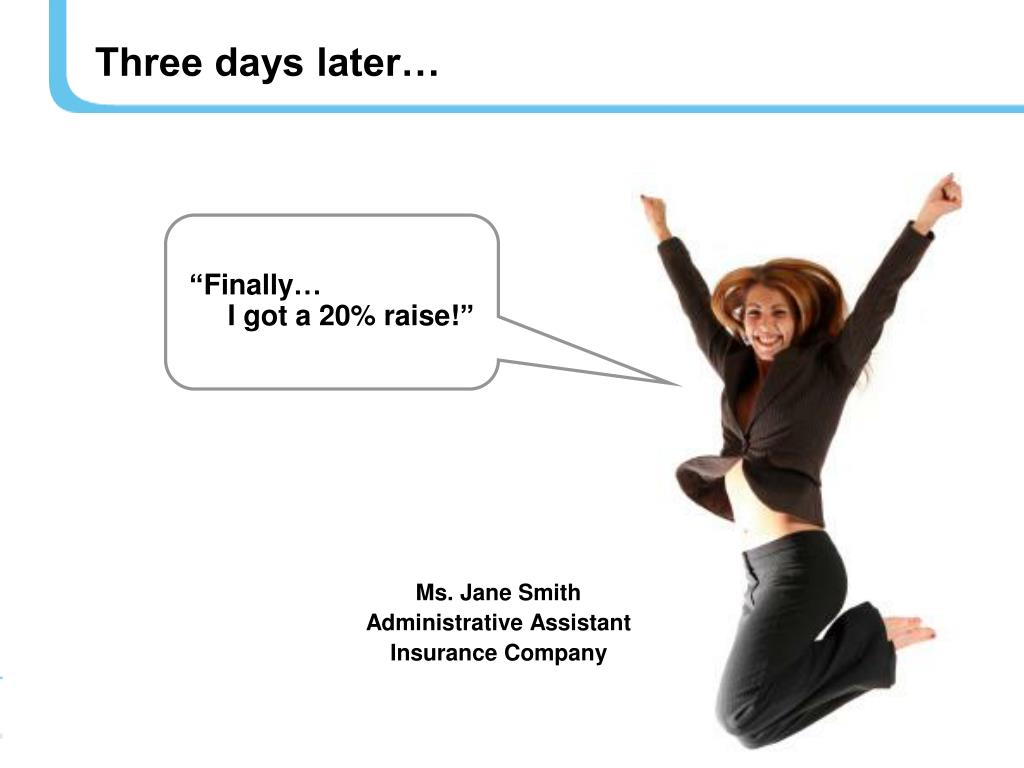 Three days later…

“Finally…
I got a 20% raise!”

Ms. Jane Smith
Administrative Assistant
Insurance Company